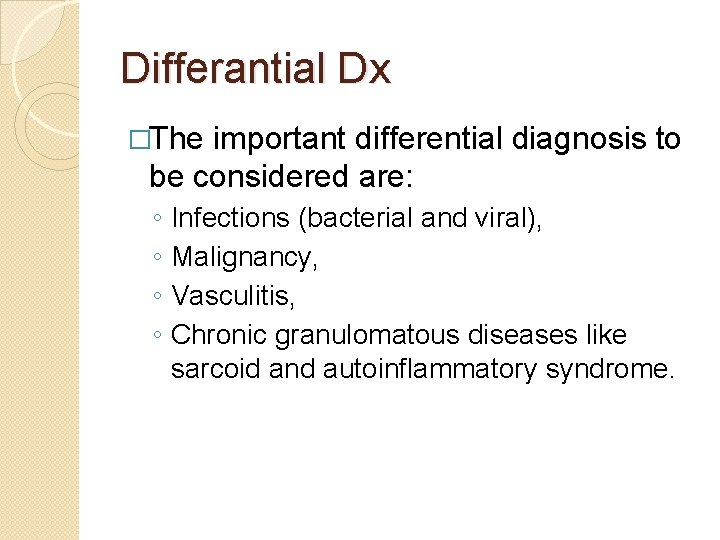 Differantial Dx

□The important differential diagnosis to be considered are:

◦ Infections (bacterial and viral),
◦ Malignancy,
◦ Vasculitis,
◦ Chronic granulomatous diseases like sarcoid and autoinflammatory syndrome.